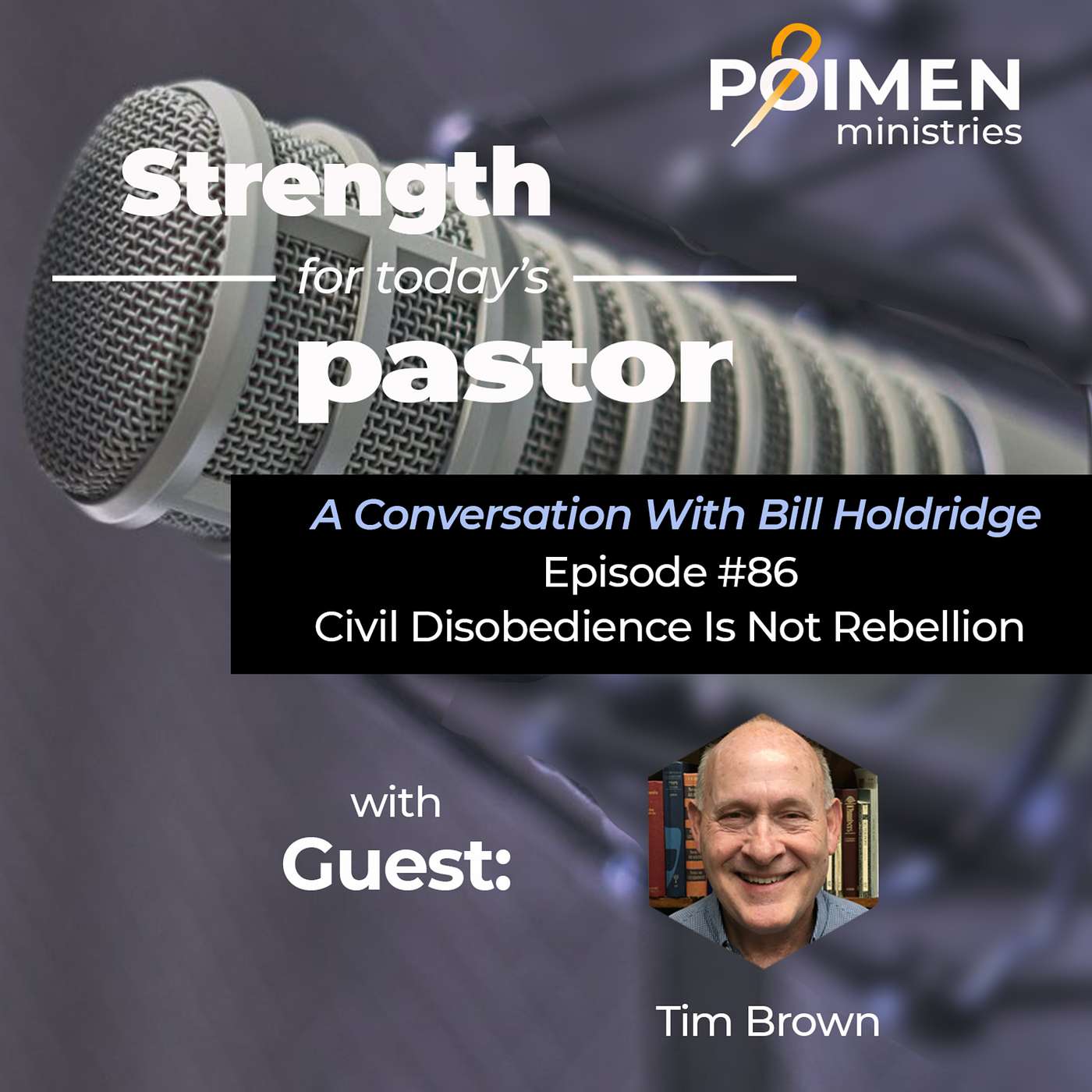 POIMEN
ministries

Strength
for today's
pastor

A Conversation With Bill Holdridge
Episode #86
Civil Disobedience Is Not Rebellion

with
Guest:

Tim Brown